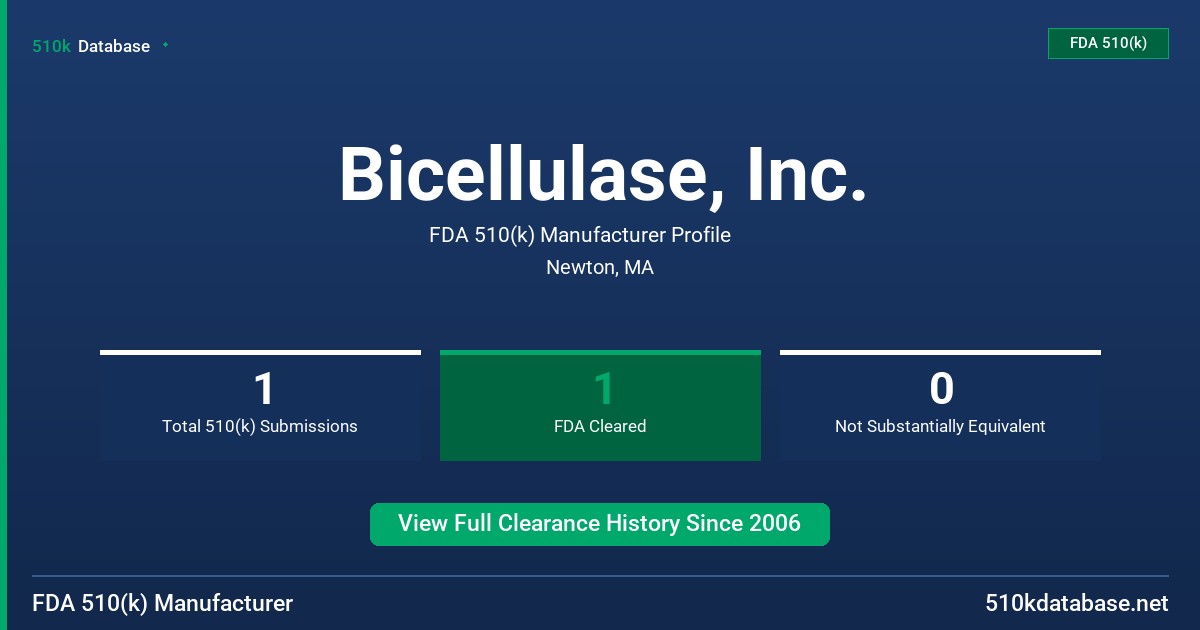 510k Database

FDA 510(k)

Bicellulase, Inc.

FDA 510(k) Manufacturer Profile

Newton, MA

1
Total 510(k) Submissions

1
FDA Cleared

0
Not Substantially Equivalent

View Full Clearance History Since 2006

FDA 510(k) Manufacturer

510kdatabase.net